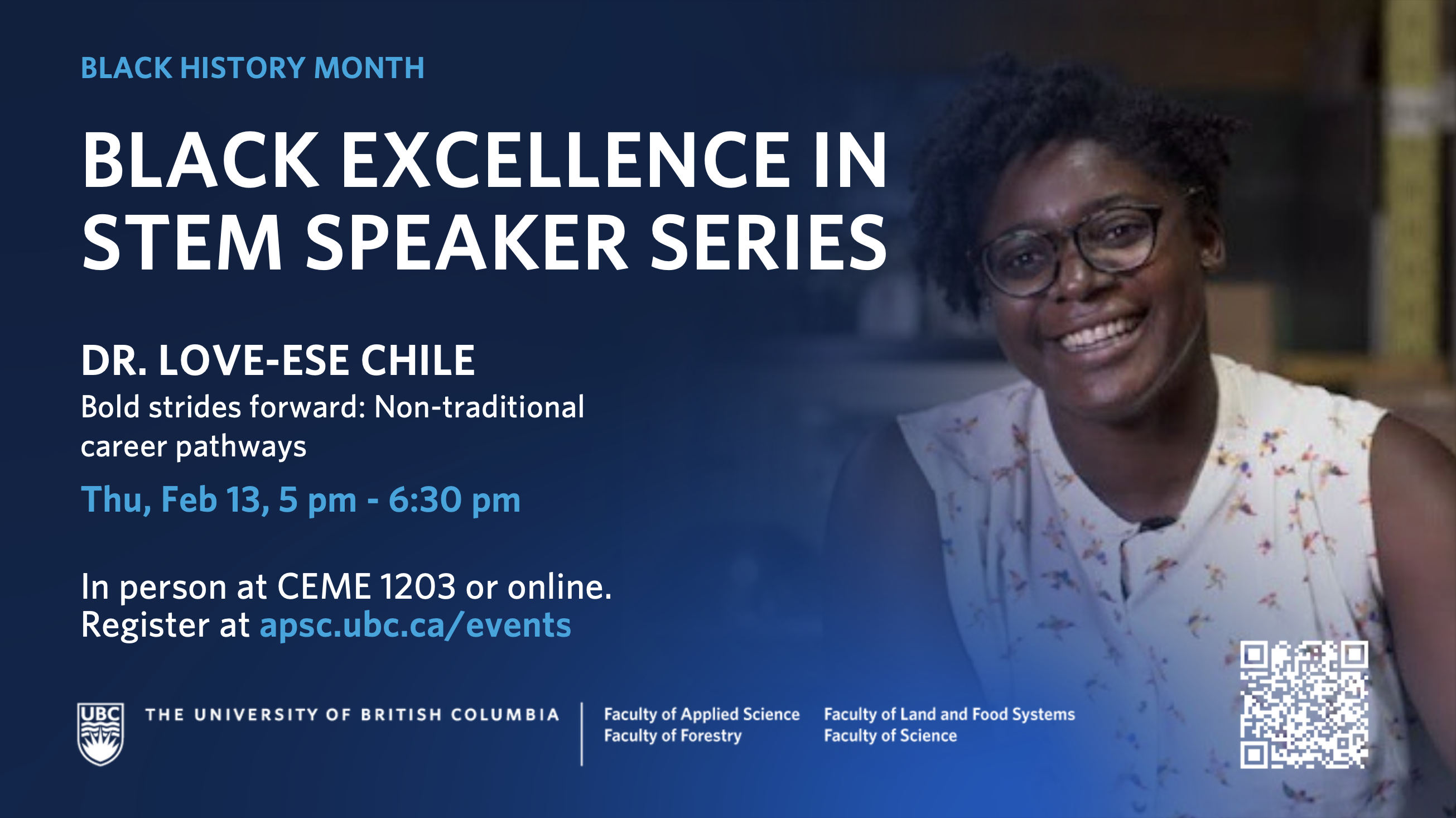 BLACK HISTORY MONTH

BLACK EXCELLENCE IN STEM SPEAKER SERIES

DR. LOVE-ESE CHILE

Bold strides forward: Non-traditional career pathways

Thu, Feb 13, 5 pm - 6:30 pm

In person at CEME 1203 or online.
Register at apsc.ubc.ca/events

UBC THE UNIVERSITY OF BRITISH COLUMBIA

Faculty of Applied Science
Faculty of Forestry

Faculty of Land and Food Systems
Faculty of Science